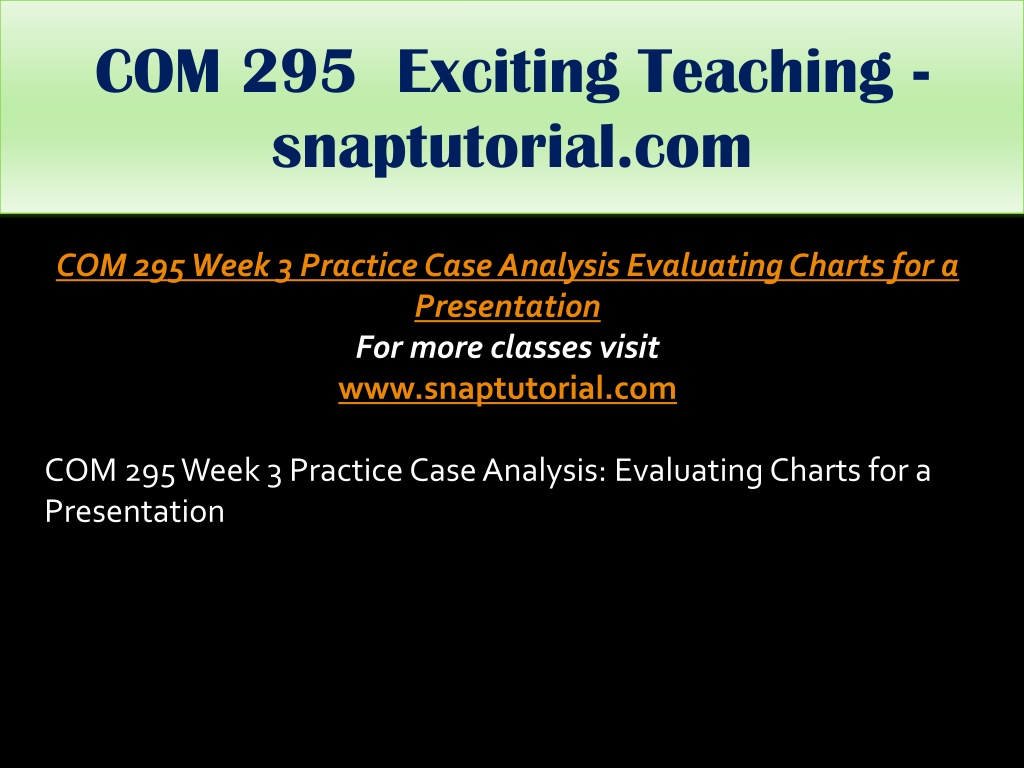 COM 295 Exciting Teaching - snaptutorial.com

COM 295 Week 3 Practice Case Analysis Evaluating Charts for a Presentation
For more classes visit
www.snaptutorial.com

COM 295 Week 3 Practice Case Analysis: Evaluating Charts for a Presentation